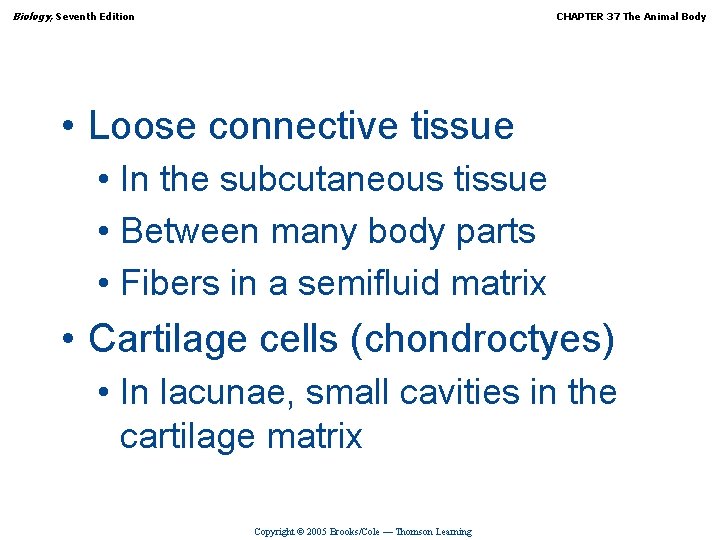 Biology, Seventh Edition

CHAPTER 37 The Animal Body

• Loose connective tissue
• In the subcutaneous tissue
• Between many body parts
• Fibers in a semifluid matrix
• Cartilage cells (chondroctyes)
• In lacunae, small cavities in the cartilage matrix

Copyright © 2005 Brooks/Cole — Thomson Learning